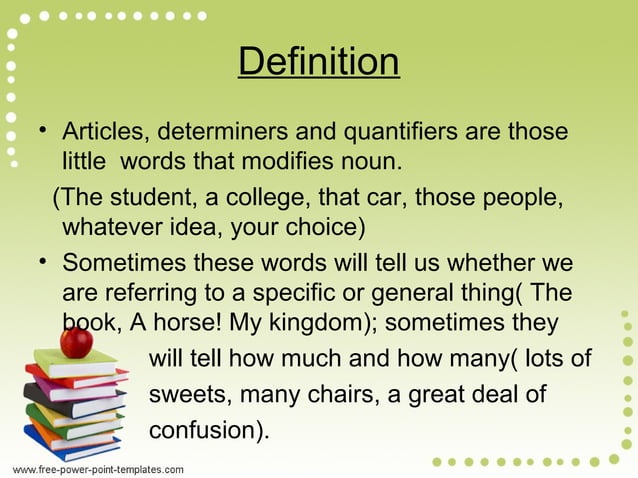 Definition

• Articles, determiners and quantifiers are those little words that modifies noun.

(The student, a college, that car, those people, whatever idea, your choice)

• Sometimes these words will tell us whether we are referring to a specific or general thing( The book, A horse! My kingdom); sometimes they will tell how much and how many( lots of sweets, many chairs, a great deal of confusion).

www.free-power-point-templates.com